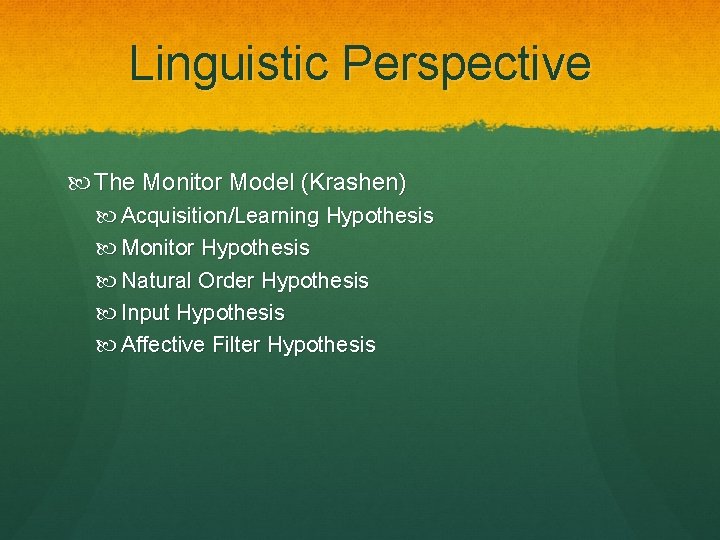 Linguistic Perspective

The Monitor Model (Krashen)
Acquisition/Learning Hypothesis
Monitor Hypothesis
Natural Order Hypothesis
Input Hypothesis
Affective Filter Hypothesis